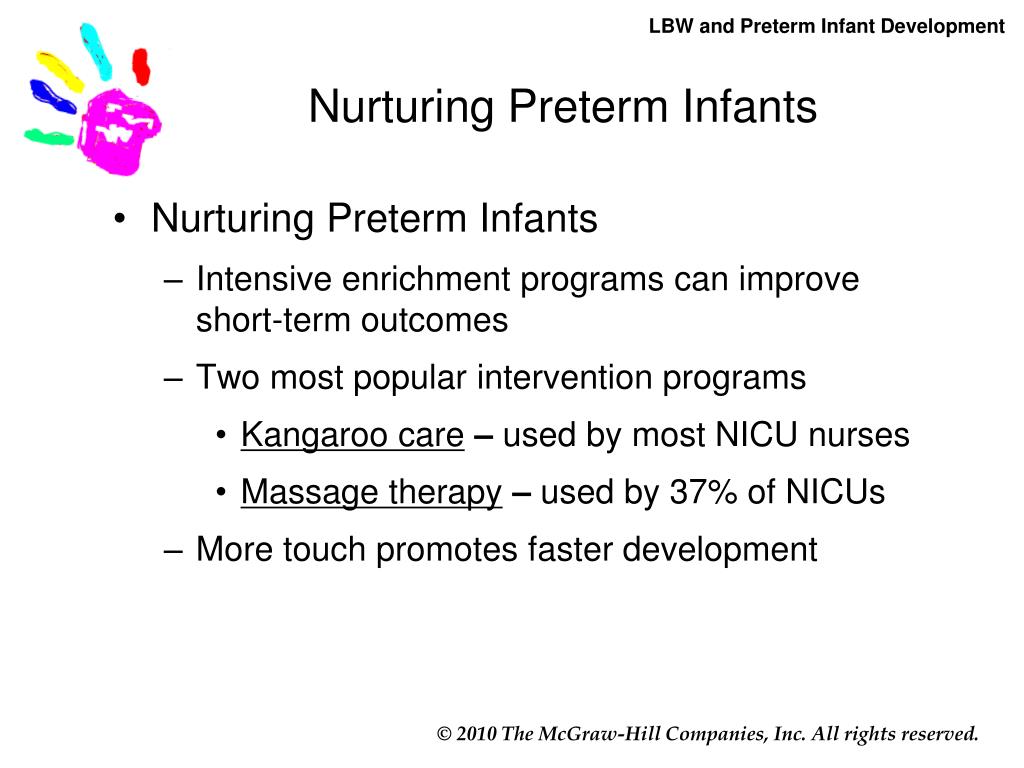 LBW and Preterm Infant Development

Nurturing Preterm Infants

• Nurturing Preterm Infants
– Intensive enrichment programs can improve short-term outcomes
– Two most popular intervention programs
• Kangaroo care – used by most NICU nurses
• Massage therapy – used by 37% of NICUs
– More touch promotes faster development

© 2010 The McGraw-Hill Companies, Inc. All rights reserved.